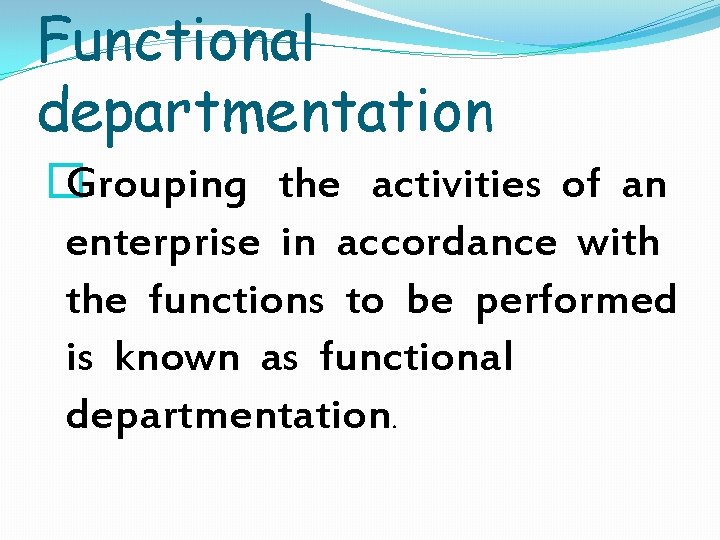 Functional departmentation

Grouping the activities of an enterprise in accordance with the functions to be performed is known as functional departmentation.